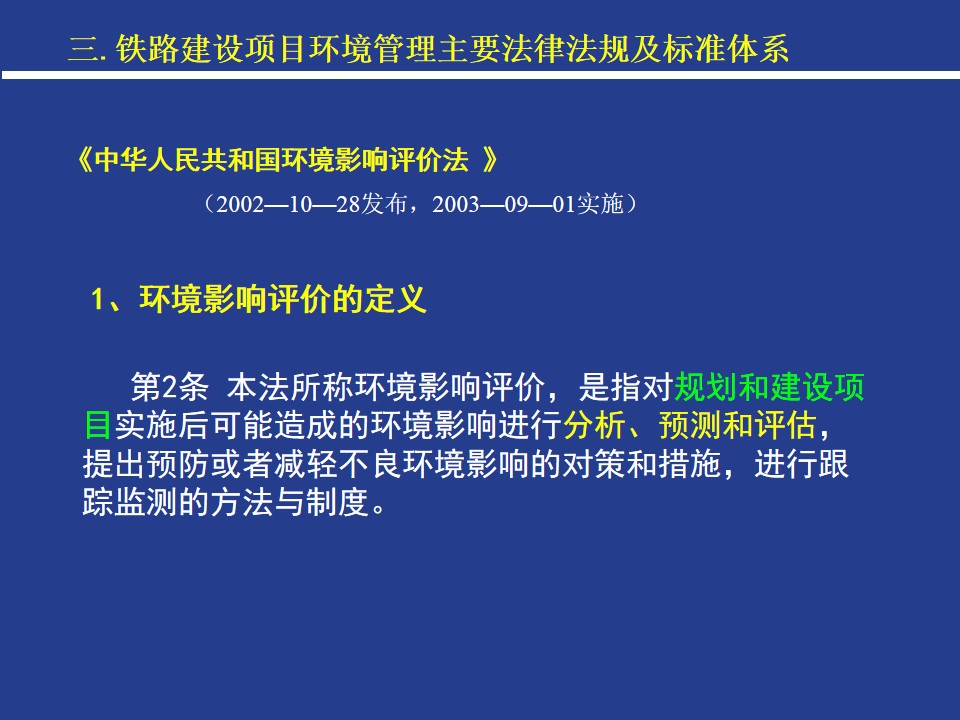 三. 铁路建设项目环境管理主要法律法规及标准体系

《中华人民共和国环境影响评价法 》

（2002—10—28发布，2003—09—01实施）

1、环境影响评价的定义

第2条 本法所称环境影响评价，是指对规划和建设项目实施后可能造成的环境影响进行分析、预测和评估，提出预防或者减轻不良环境影响的对策和措施，进行跟踪监测的方法与制度。